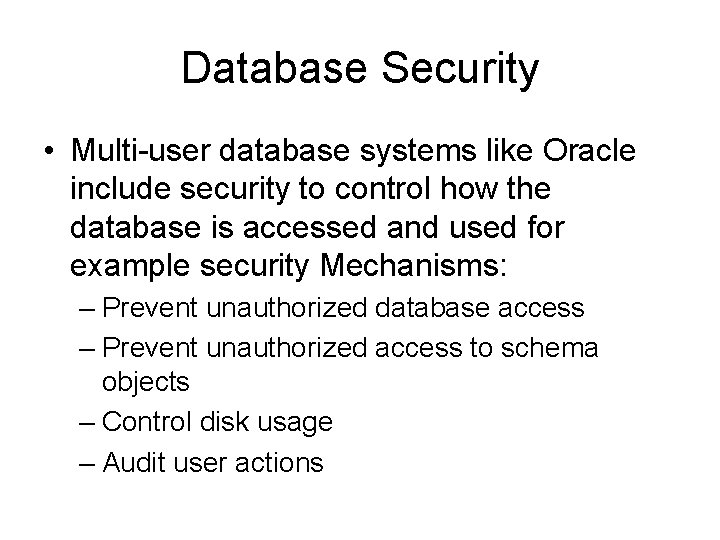 Database Security

• Multi-user database systems like Oracle include security to control how the database is accessed and used for example security Mechanisms:
– Prevent unauthorized database access
– Prevent unauthorized access to schema objects
– Control disk usage
– Audit user actions